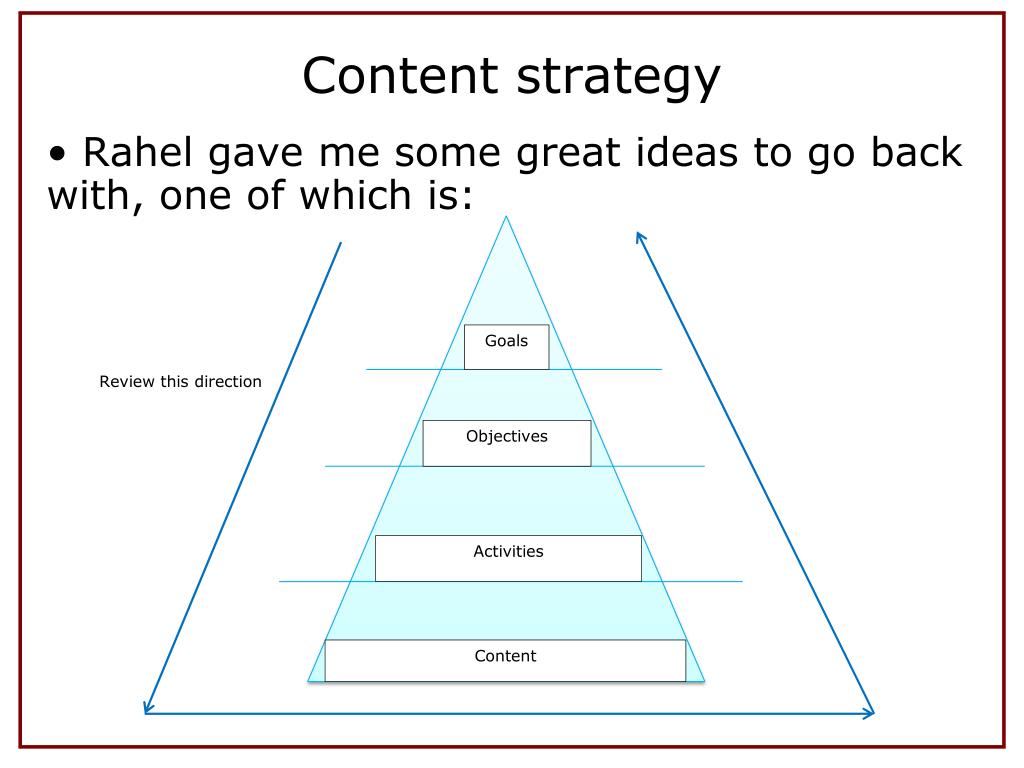 Content strategy

• Rahel gave me some great ideas to go back with, one of which is:

Review this direction

Goals

Objectives

Activities

Content